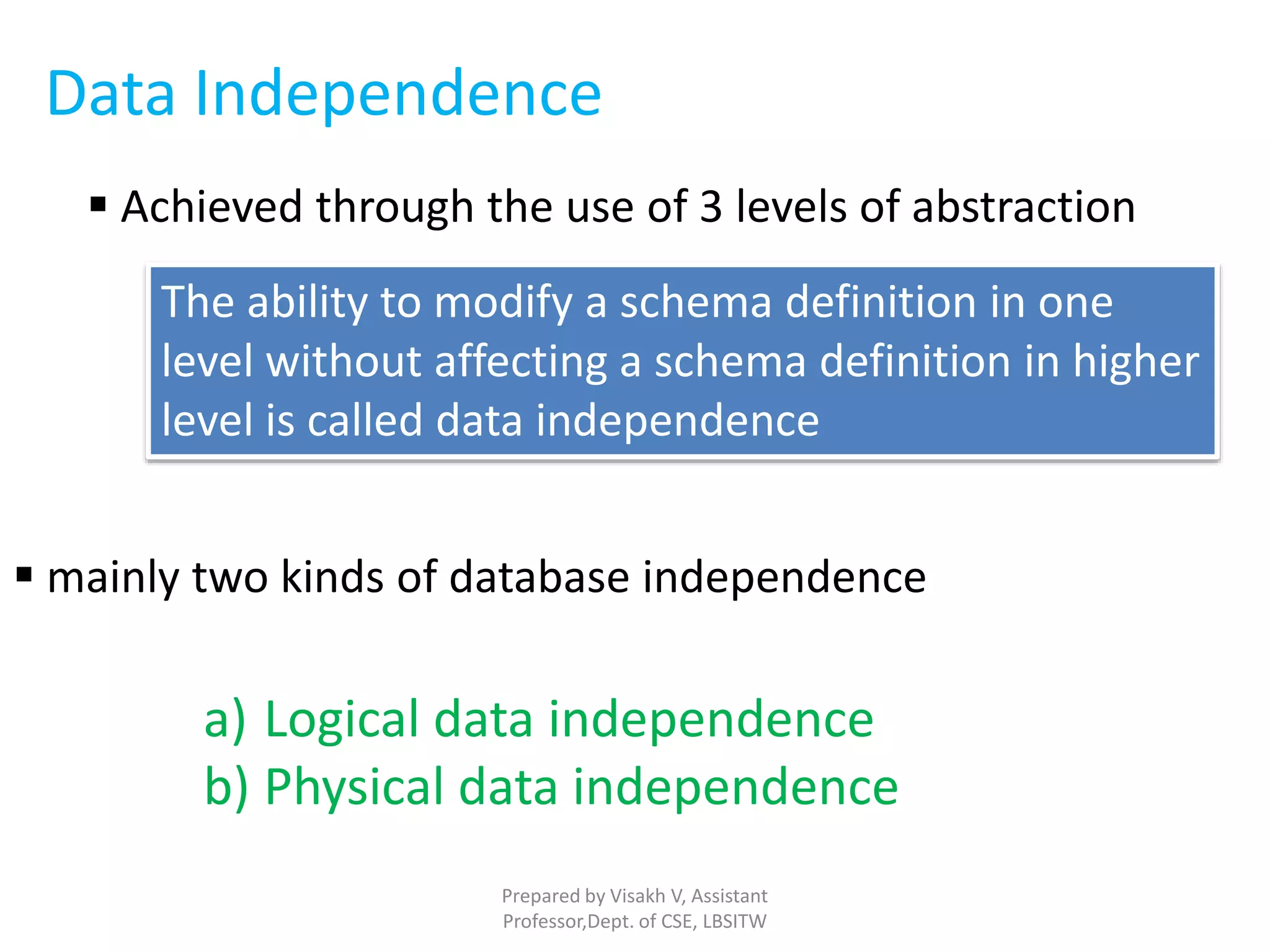 Data Independence

▪ Achieved through the use of 3 levels of abstraction

The ability to modify a schema definition in one level without affecting a schema definition in higher level is called data independence

▪ mainly two kinds of database independence

a) Logical data independence
b) Physical data independence

Prepared by Visakh V, Assistant Professor,Dept. of CSE, LBSITW